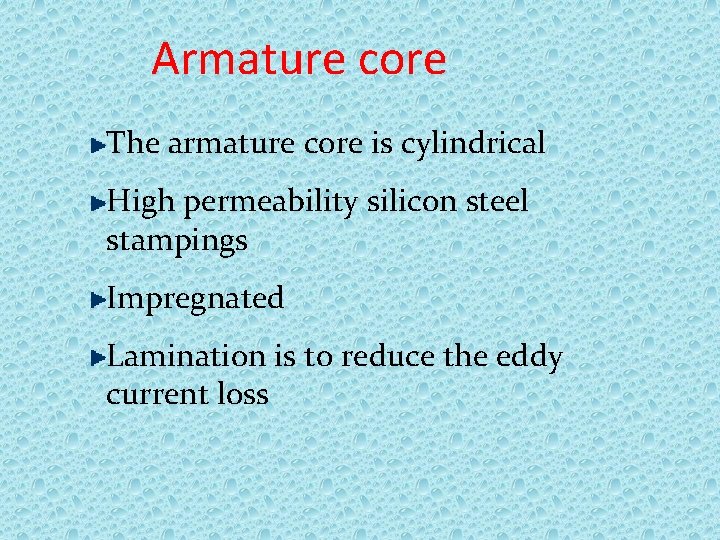 Armature core

The armature core is cylindrical

High permeability silicon steel stampings

Impregnated

Lamination is to reduce the eddy current loss